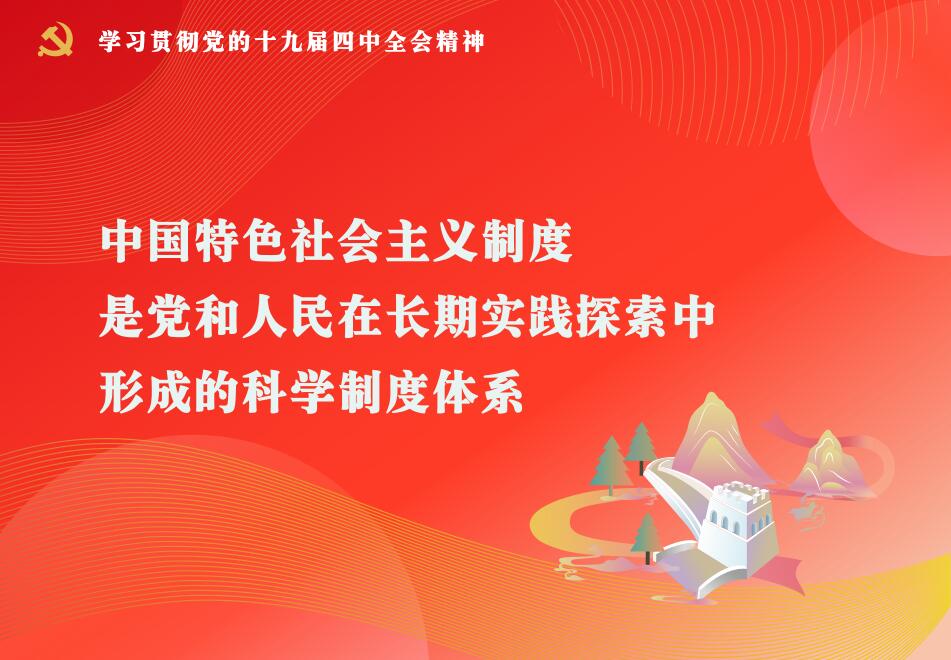 学习贯彻党的十九届四中全会精神

中国特色社会主义制度
是党和人民在长期实践探索中
形成的科学制度体系